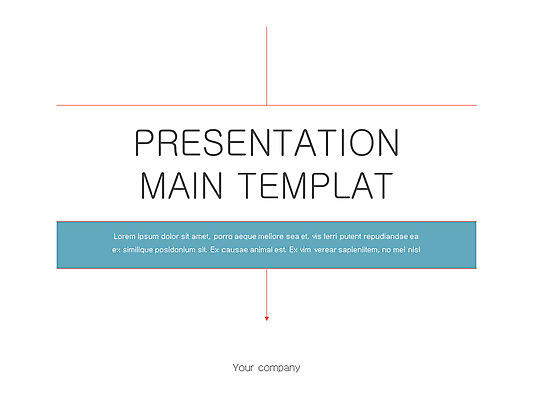 PRESENTATION
MAIN TEMPLAT

Lorem ipsum dolor sit amet, porro aeque meliore sea et, vis ferri putent repudiandae ea ex similique posidonium sit. Ex causae animal est. Ex vim verear sapienitem, no mei nisl

Your company